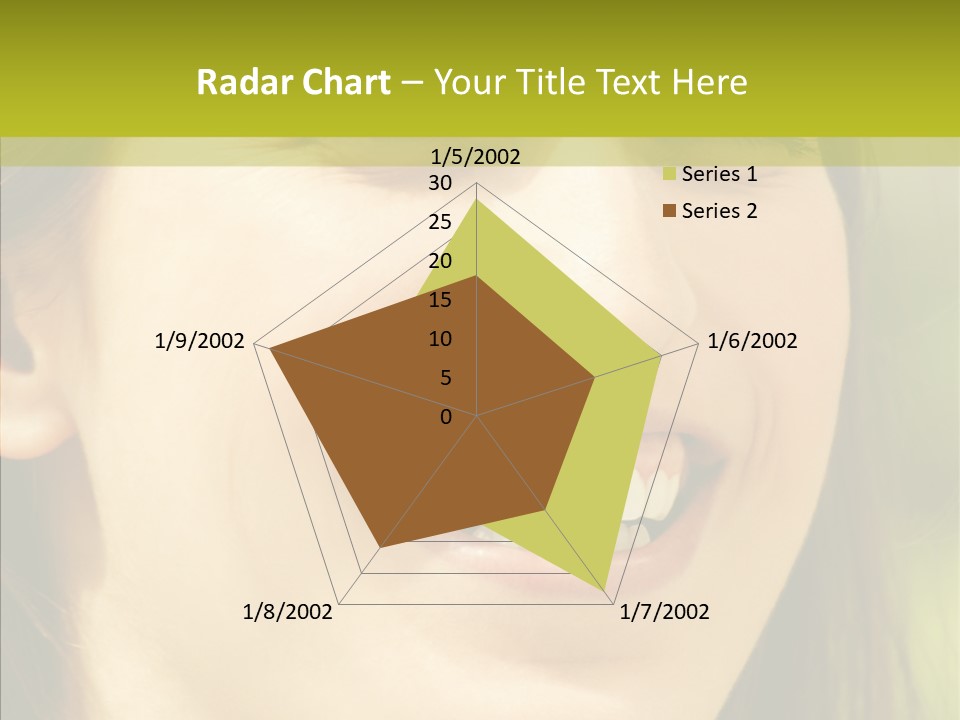 Radar Chart – Your Title Text Here

1/5/2002
30
25
20
15
10
5
0
1/6/2002
1/7/2002
1/8/2002
1/9/2002

Series 1
Series 2